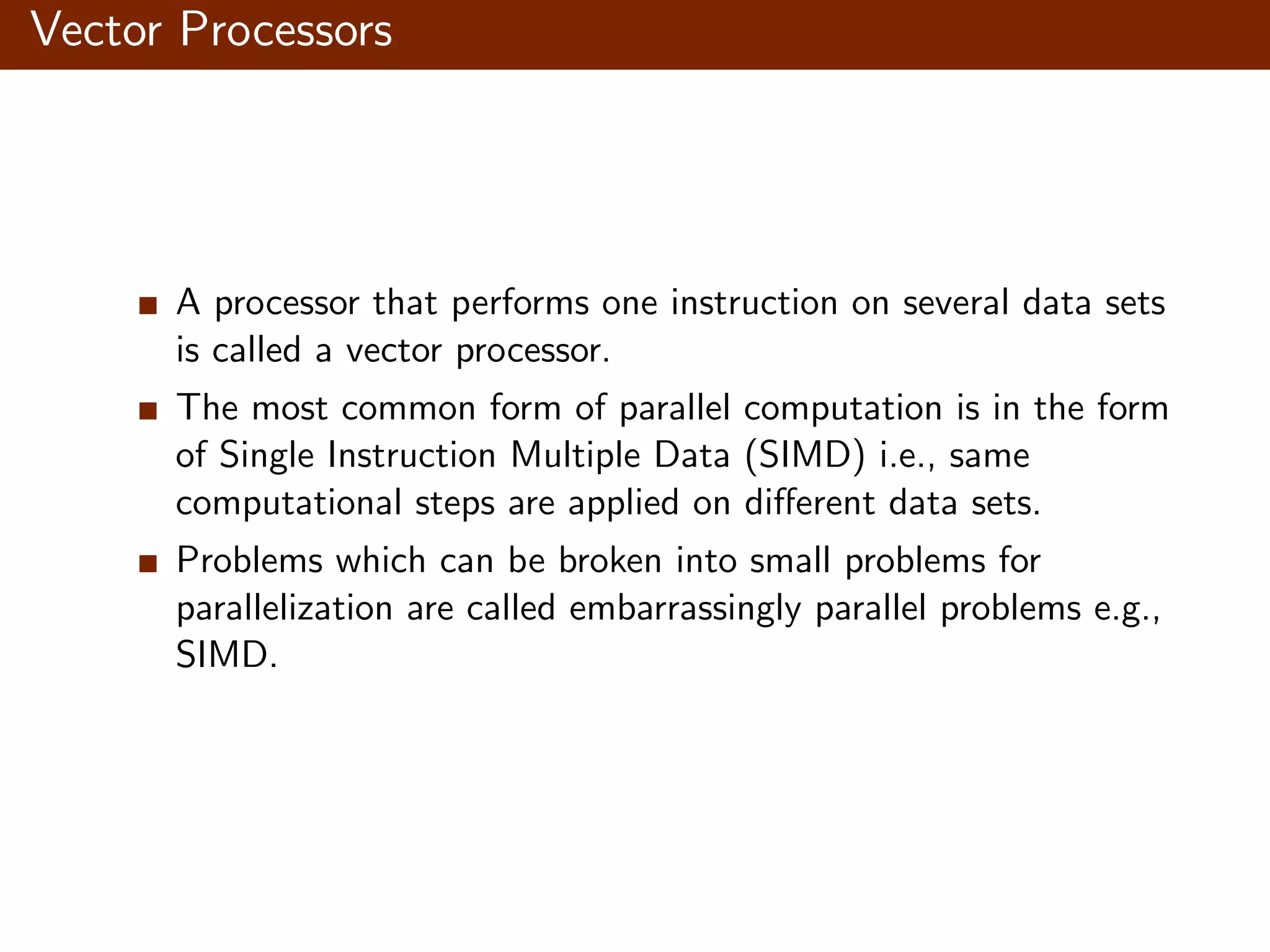 Vector Processors

- A processor that performs one instruction on several data sets is called a vector processor.
- The most common form of parallel computation is in the form of Single Instruction Multiple Data (SIMD) i.e., same computational steps are applied on different data sets.
- Problems which can be broken into small problems for parallelization are called embarrassingly parallel problems e.g., SIMD.